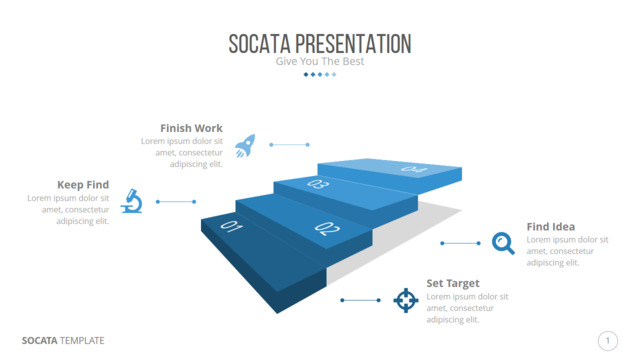 SOCATA PRESENTATION
Give You The Best

Finish Work
Lorem ipsum dolor sit amet, consectetur adipiscing elit.

Keep Find
Lorem ipsum dolor sit amet, consectetur adipiscing elit.

01
02
03
04

Find Idea
Lorem ipsum dolor sit amet, consectetur adipiscing elit.

Set Target
Lorem ipsum dolor sit amet, consectetur adipiscing elit.

SOCATA TEMPLATE

1